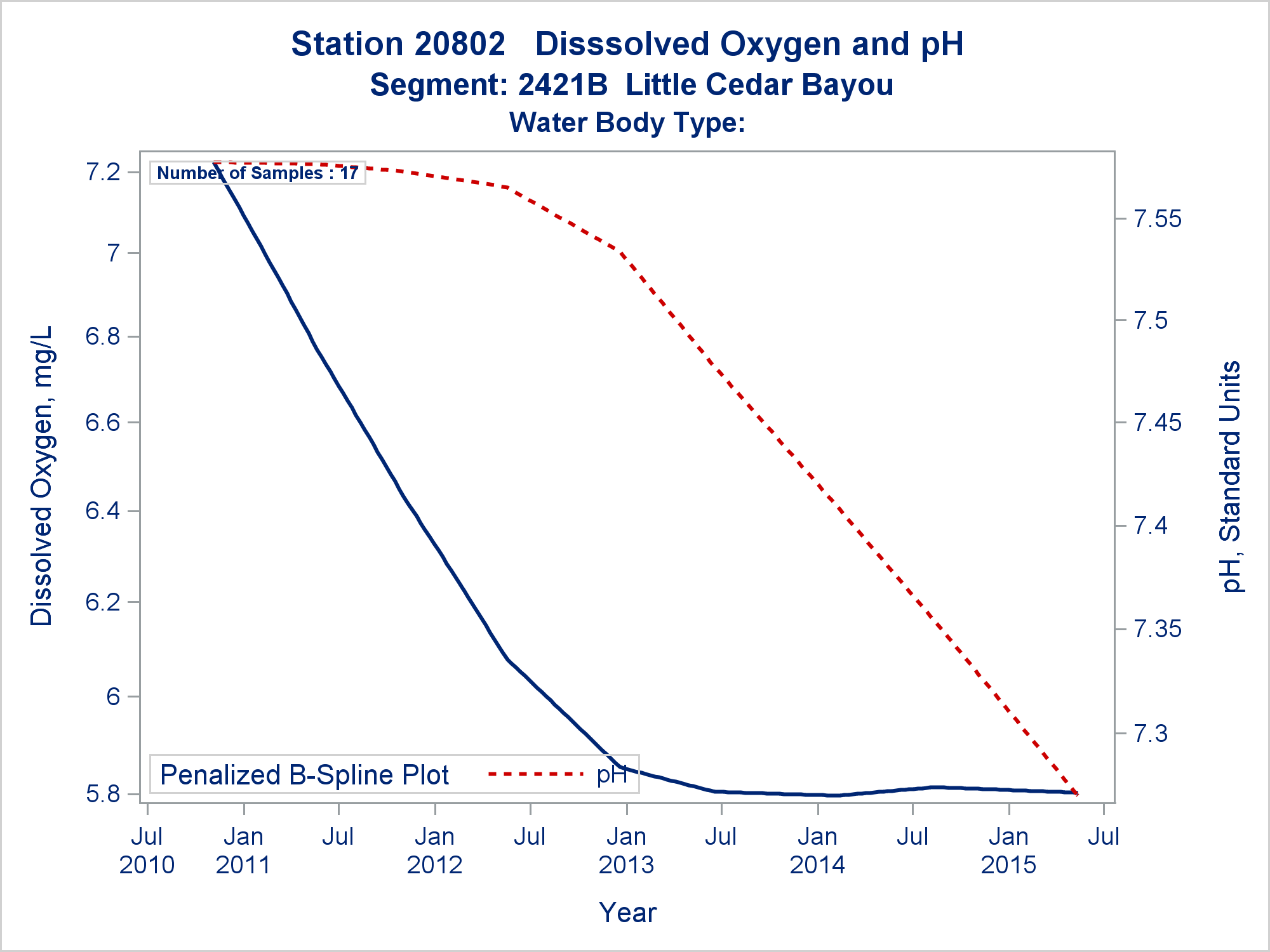 Station 20802 Disssolved Oxygen and pH
Segment: 2421B Little Cedar Bayou
Water Body Type:

Number of Samples : 17

Dissolved Oxygen, mg/L

7.2
7
6.8
6.6
6.4
6.2
6
5.8

pH, Standard Units

7.55
7.5
7.45
7.4
7.35
7.3

Penalized B-Spline Plot pH

Jul 2010
Jan 2011
Jul
Jan 2012
Jul
Jan 2013
Jul
Jan 2014
Jul
Jan 2015
Jul

Year